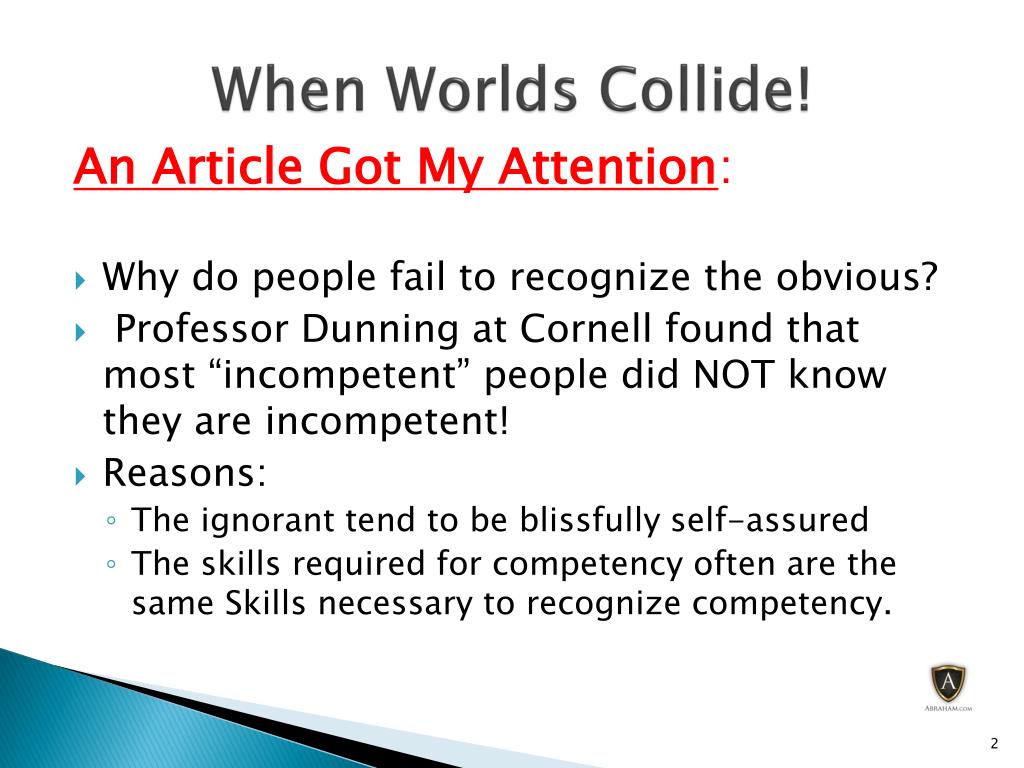 When Worlds Collide!

An Article Got My Attention:

Why do people fail to recognize the obvious?

Professor Dunning at Cornell found that most “incompetent” people did NOT know they are incompetent!

Reasons:

The ignorant tend to be blissfully self-assured

The skills required for competency often are the same Skills necessary to recognize competency.

A

ABRAHAM.COM

2